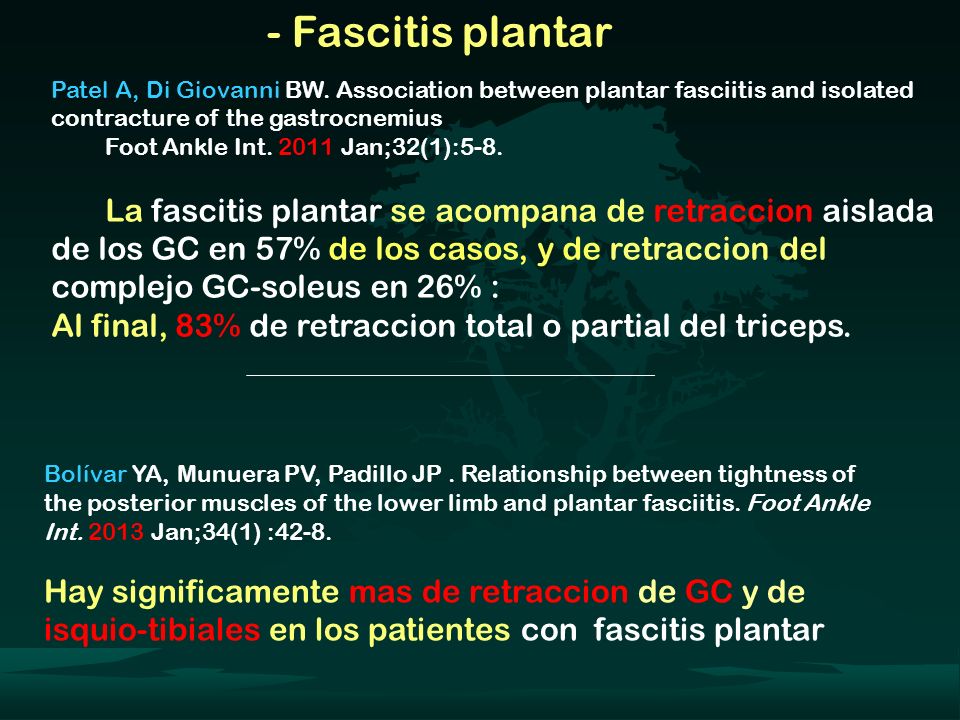 - Fascitis plantar

Patel A, Di Giovanni BW. Association between plantar fasciitis and isolated contracture of the gastrocnemius
Foot Ankle Int. 2011 Jan;32(1):5-8.

La fascitis plantar se acompana de retraccion aislada de los GC en 57% de los casos, y de retraccion del complejo GC-soleus en 26% :
Al final, 83% de retraccion total o partial del triceps.

Bolívar YA, Munuera PV, Padillo JP . Relationship between tightness of the posterior muscles of the lower limb and plantar fasciitis. Foot Ankle Int. 2013 Jan;34(1) :42-8.

Hay significamente mas de retraccion de GC y de isquio-tibiales en los patientes con fascitis plantar